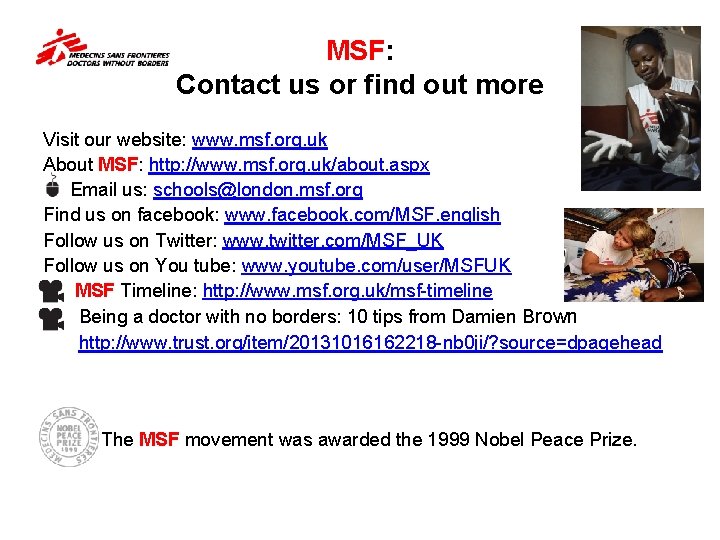 MEDECINS SANS FRONTIERES
DOCTORS WITHOUT BORDERS

MSF:
Contact us or find out more

Visit our website: www.msf.org.uk
About MSF: http://www.msf.org.uk/about.aspx
Email us: schools@london.msf.org
Find us on facebook: www.facebook.com/MSF.english
Follow us on Twitter: www.twitter.com/MSF_UK
Follow us on You tube: www.youtube.com/user/MSFUK
MSF Timeline: http://www.msf.org.uk/msf-timeline
Being a doctor with no borders: 10 tips from Damien Brown
http://www.trust.org/item/20131016162218-nb0ji/?source=dpagehead

MEDECINS SANS FRONTIERES NOBEL PEACE PRIZE 1999
The MSF movement was awarded the 1999 Nobel Peace Prize.